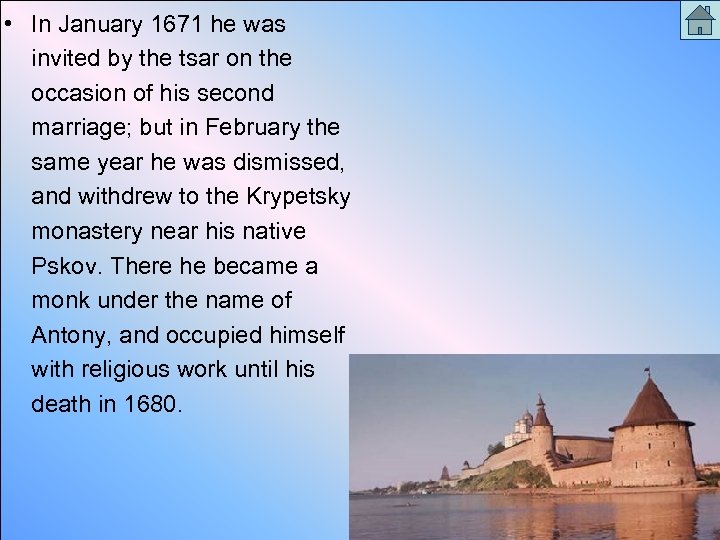 • In January 1671 he was invited by the tsar on the occasion of his second marriage; but in February the same year he was dismissed, and withdrew to the Krypetsky monastery near his native Pskov. There he became a monk under the name of Antony, and occupied himself with religious work until his death in 1680.